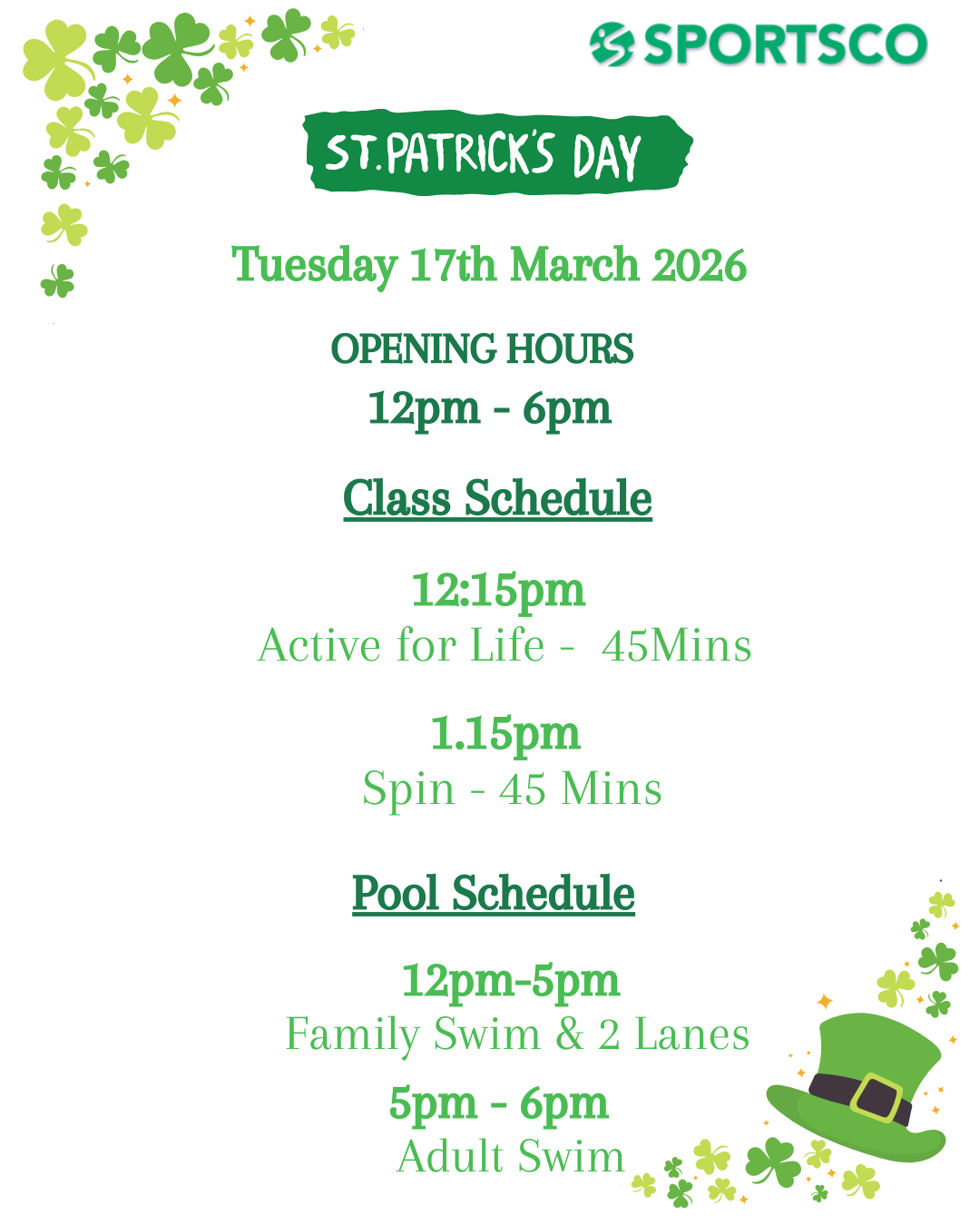 SPORTSCO

ST.PATRICK'S DAY

Tuesday 17th March 2026

OPENING HOURS
12pm - 6pm

Class Schedule

12:15pm
Active for Life - 45Mins

1.15pm
Spin - 45 Mins

Pool Schedule

12pm-5pm
Family Swim & 2 Lanes

5pm - 6pm
Adult Swim